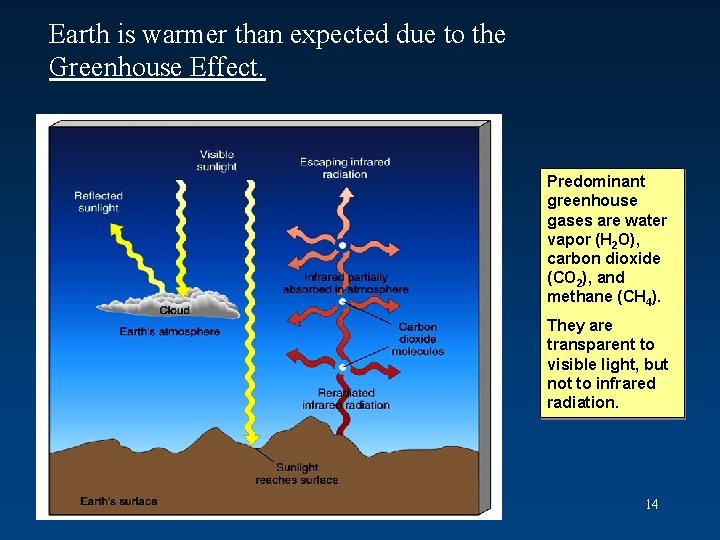 Earth is warmer than expected due to the Greenhouse Effect.

Visible sunlight

Escaping infrared radiation

Reflected sunlight

Infrared partially absorbed in atmosphere

Cloud

Earth's atmosphere

Carbon dioxide molecules

Reradiated infrared radiation

Sunlight reaches surface

Earth's surface

Predominant greenhouse gases are water vapor ($H_2O$), carbon dioxide ($CO_2$), and methane ($CH_4$).

They are transparent to visible light, but not to infrared radiation.

14